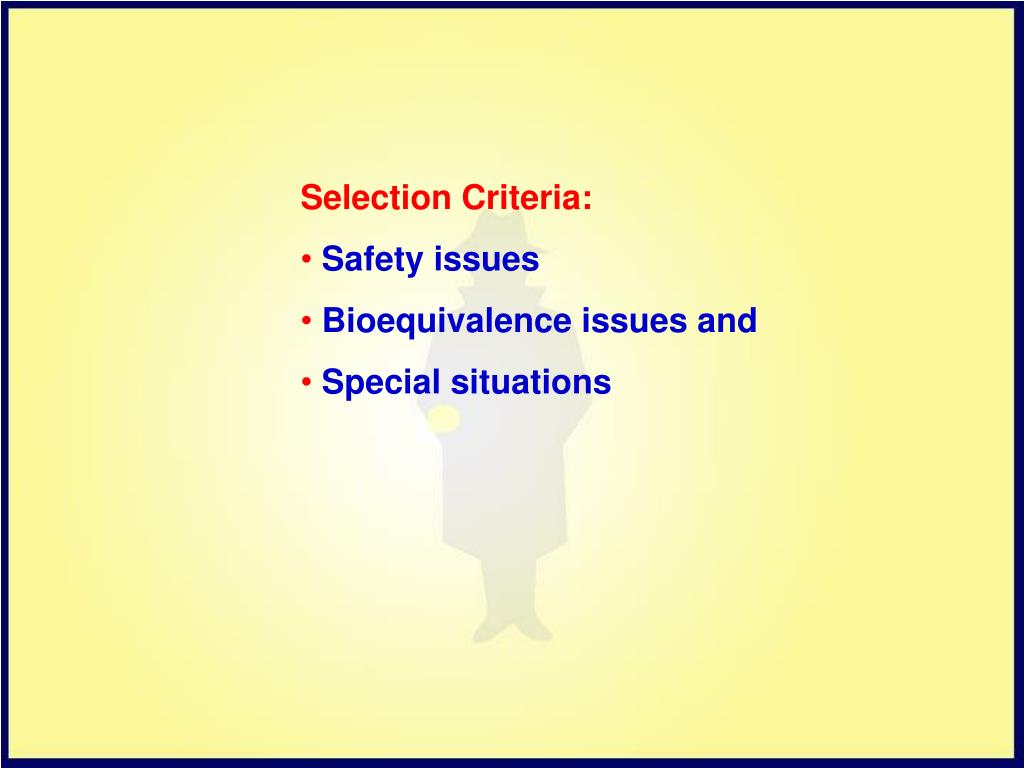 Selection Criteria:

• Safety issues

• Bioequivalence issues and

• Special situations